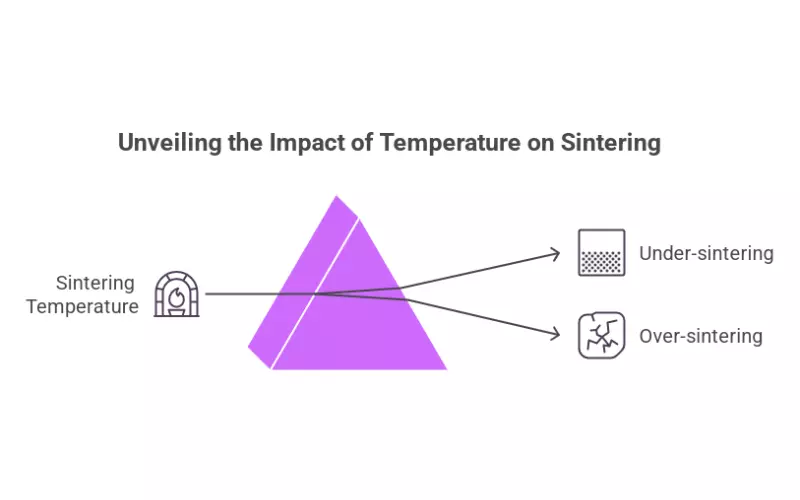 Unveiling the Impact of Temperature on Sintering

Sintering Temperature

Under-sintering

Over-sintering